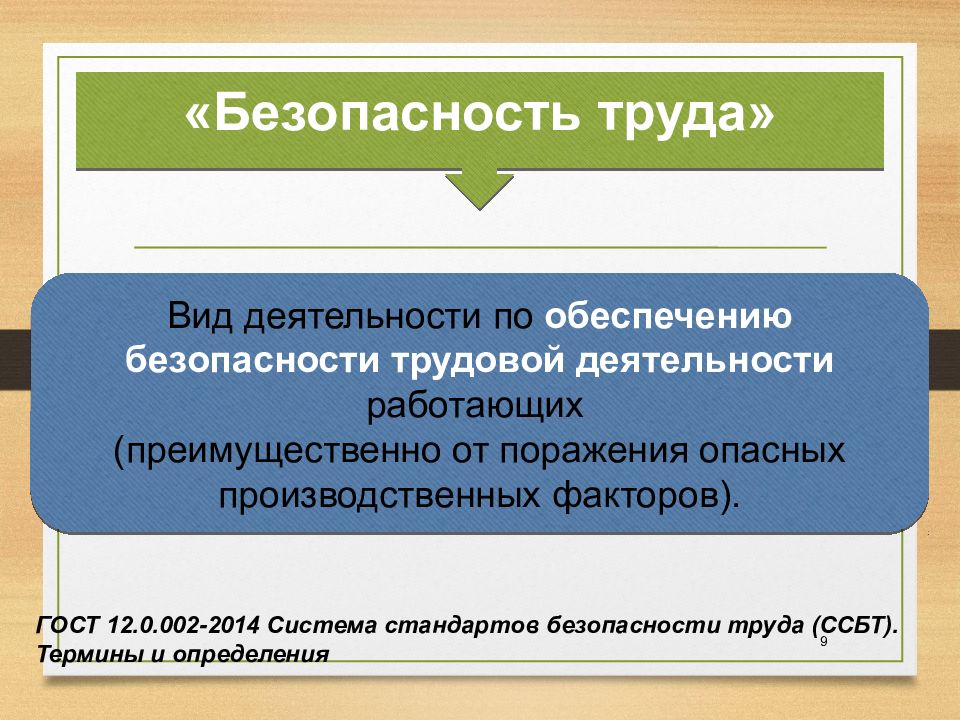 «Безопасность труда»

Вид деятельности по обеспечению безопасности трудовой деятельности работающих
(преимущественно от поражения опасных производственных факторов).

ГОСТ 12.0.002-2014 Система стандартов безопасности труда (ССБТ). Термины и определения

9